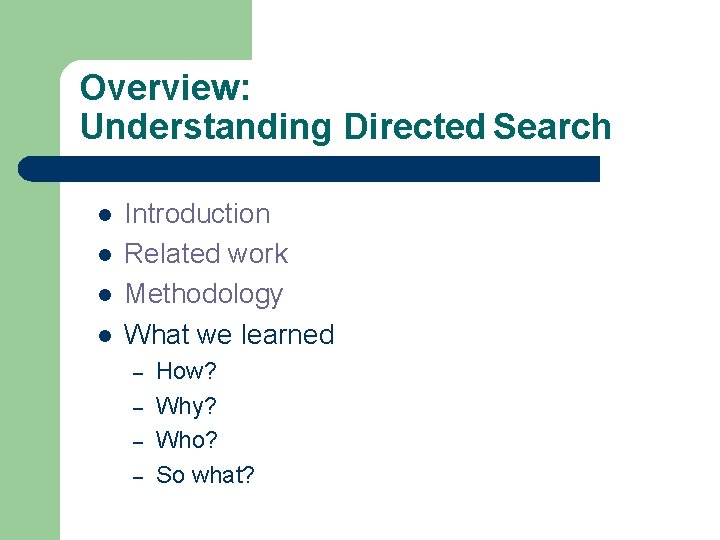 Overview:
Understanding Directed Search

- Introduction
- Related work
- Methodology
- What we learned
  – How?
  – Why?
  – Who?
  – So what?